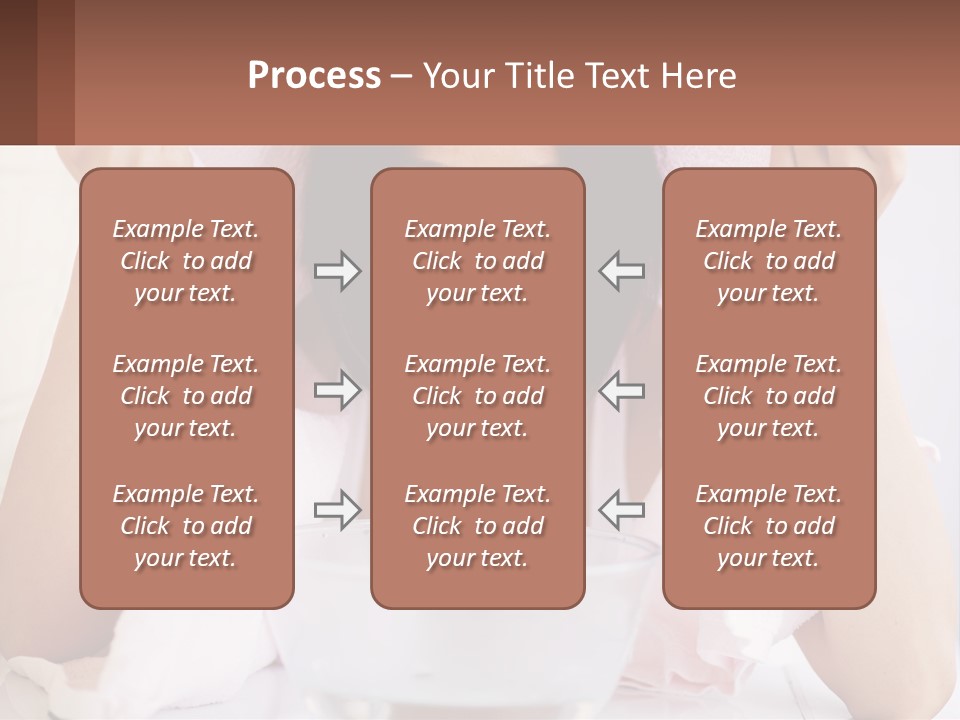 Process – Your Title Text Here

Example Text. Click to add your text.

Example Text. Click to add your text.

Example Text. Click to add your text.

Example Text. Click to add your text.

Example Text. Click to add your text.

Example Text. Click to add your text.

Example Text. Click to add your text.

Example Text. Click to add your text.

Example Text. Click to add your text.